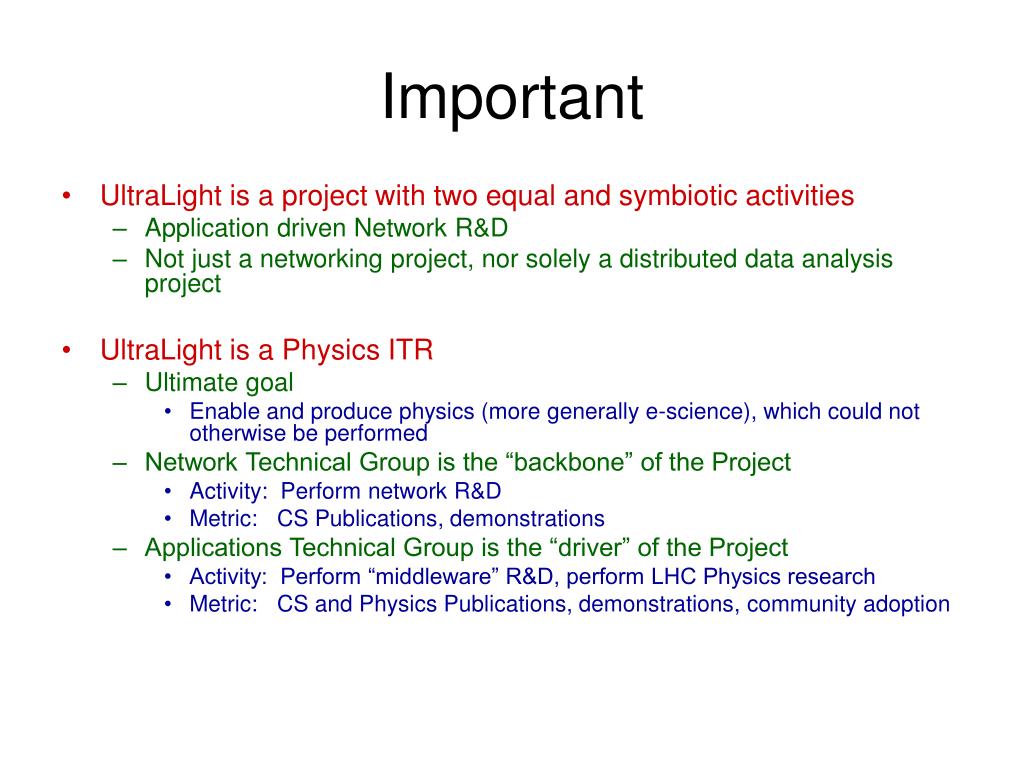 Important

• UltraLight is a project with two equal and symbiotic activities
– Application driven Network R&D
– Not just a networking project, nor solely a distributed data analysis project

• UltraLight is a Physics ITR
– Ultimate goal
• Enable and produce physics (more generally e-science), which could not otherwise be performed
– Network Technical Group is the “backbone” of the Project
• Activity: Perform network R&D
• Metric: CS Publications, demonstrations
– Applications Technical Group is the “driver” of the Project
• Activity: Perform “middleware” R&D, perform LHC Physics research
• Metric: CS and Physics Publications, demonstrations, community adoption